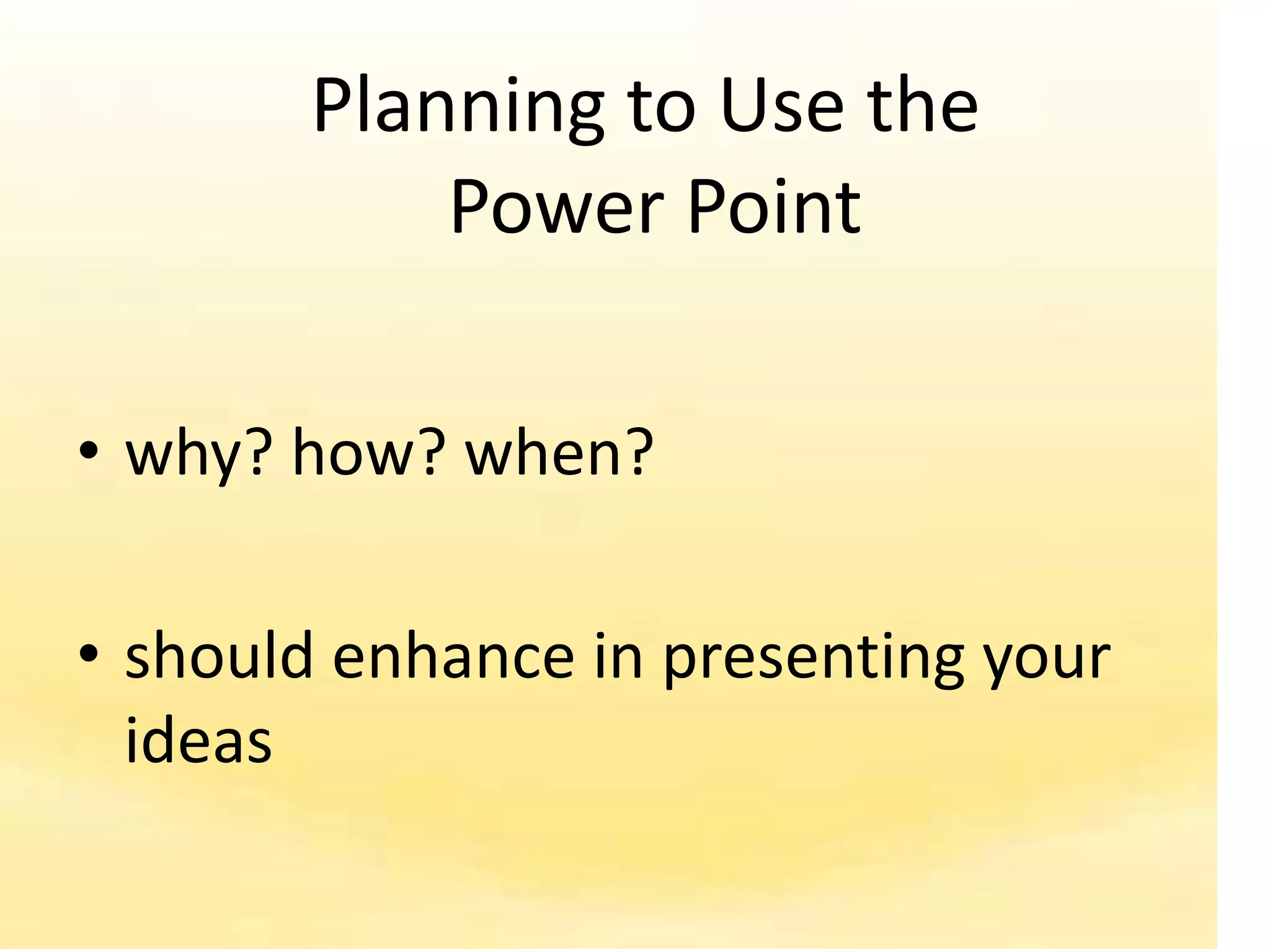 Planning to Use the Power Point

• why? how? when?

• should enhance in presenting your ideas